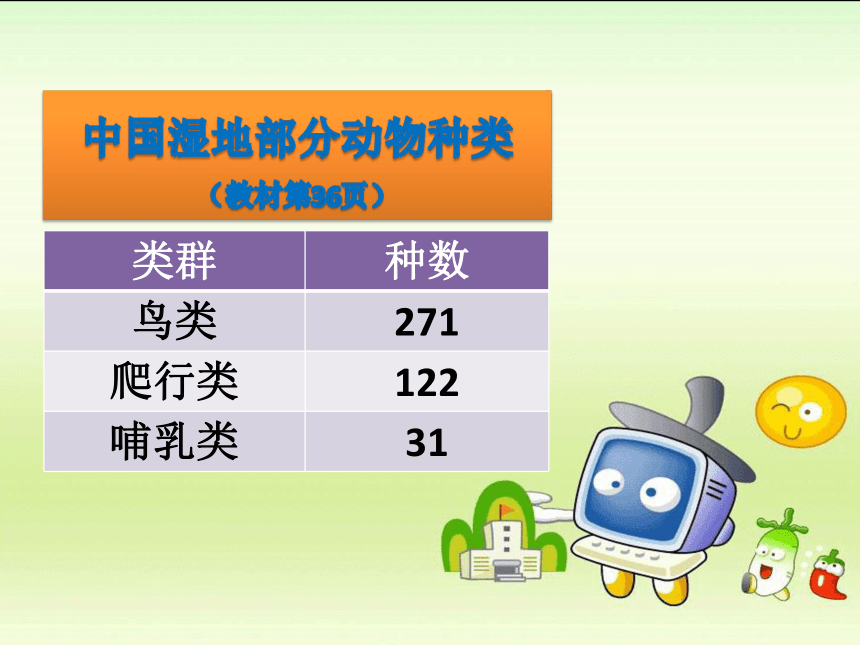 中国湿地部分动物种类

（教材第36页）

| 类群 | 种数 |
|---|---|
| 鸟类 | 271 |
| 爬行类 | 122 |
| 哺乳类 | 31 |